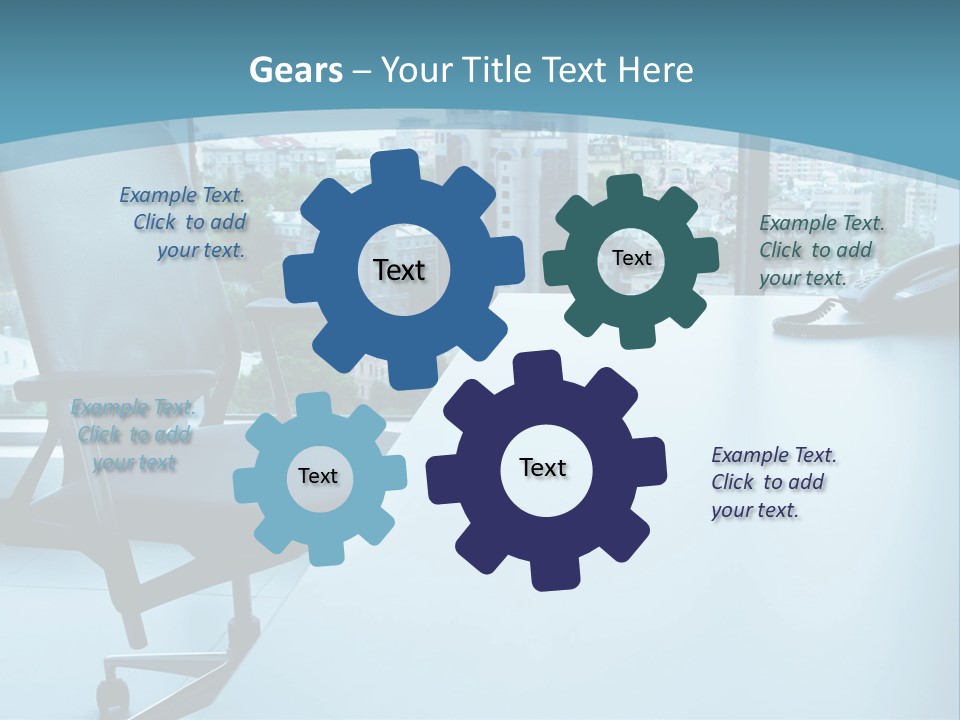 Gears – Your Title Text Here

Example Text. Click to add your text.

Text

Text

Example Text. Click to add your text.

Example Text. Click to add your text

Text

Text

Example Text. Click to add your text.